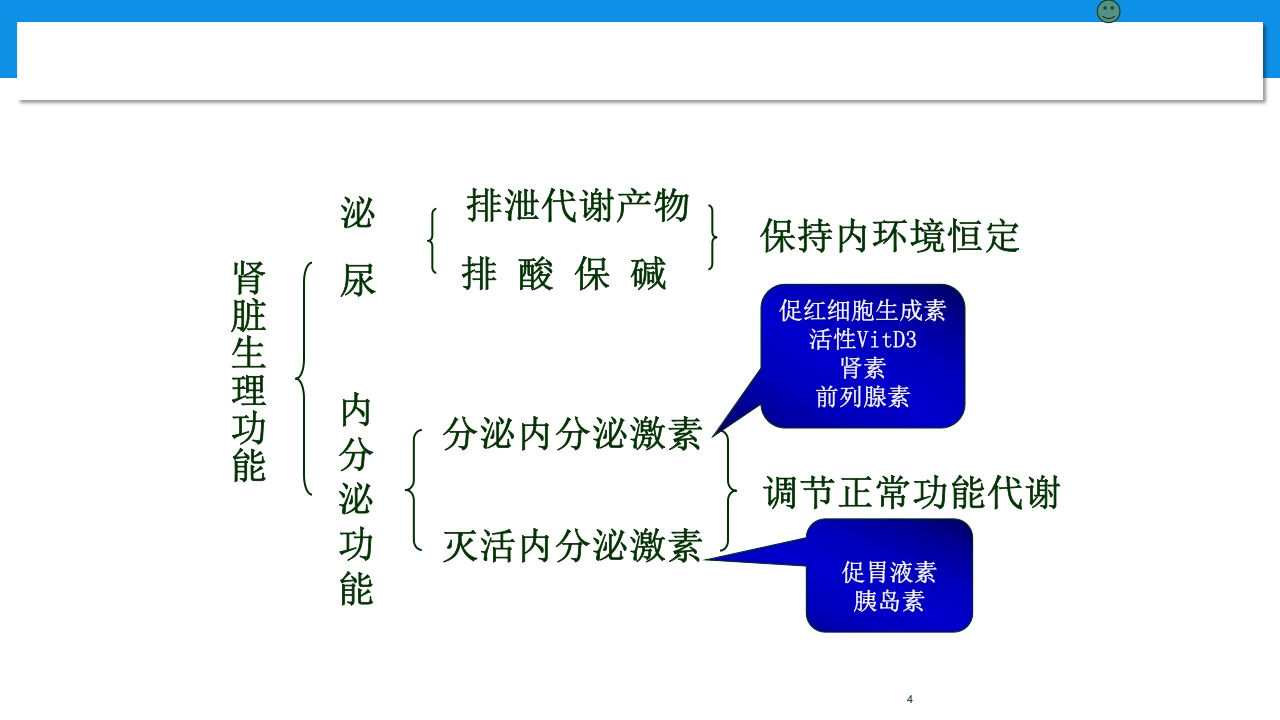 肾脏生理功能

泌尿

排泄代谢产物
排 酸 保 碱

保持内环境恒定

内分泌功能

分泌内分泌激素
灭活内分泌激素

调节正常功能代谢

促红细胞生成素
活性VitD3
肾素
前列腺素

促胃液素
胰岛素

4